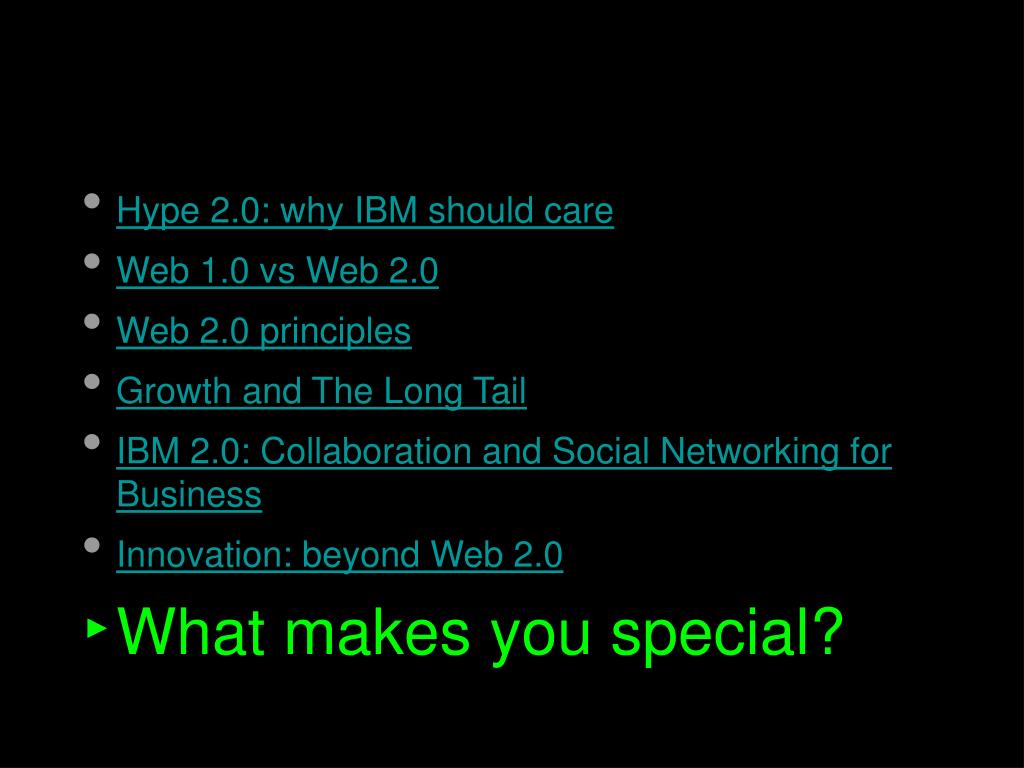 • Hype 2.0: why IBM should care
• Web 1.0 vs Web 2.0
• Web 2.0 principles
• Growth and The Long Tail
• IBM 2.0: Collaboration and Social Networking for Business
• Innovation: beyond Web 2.0
‣ What makes you special?